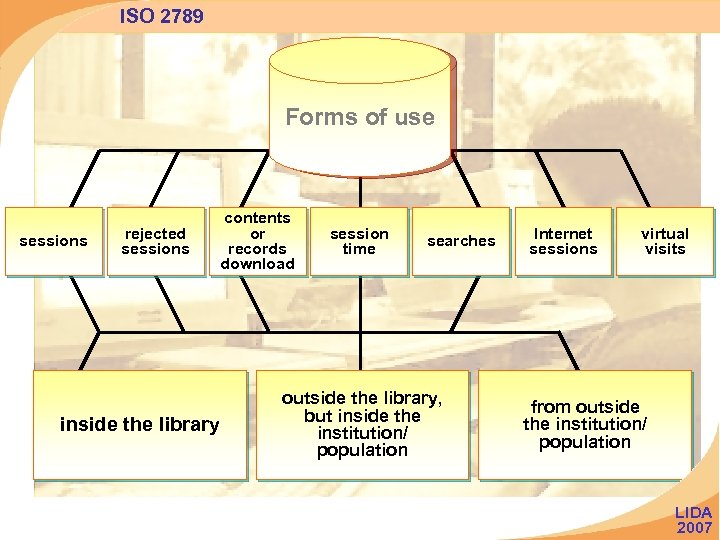 ISO 2789

Forms of use

sessions

rejected sessions

contents or records download

session time

searches

Internet sessions

virtual visits

inside the library

outside the library, but inside the institution/ population

from outside the institution/ population

LIDA 2007